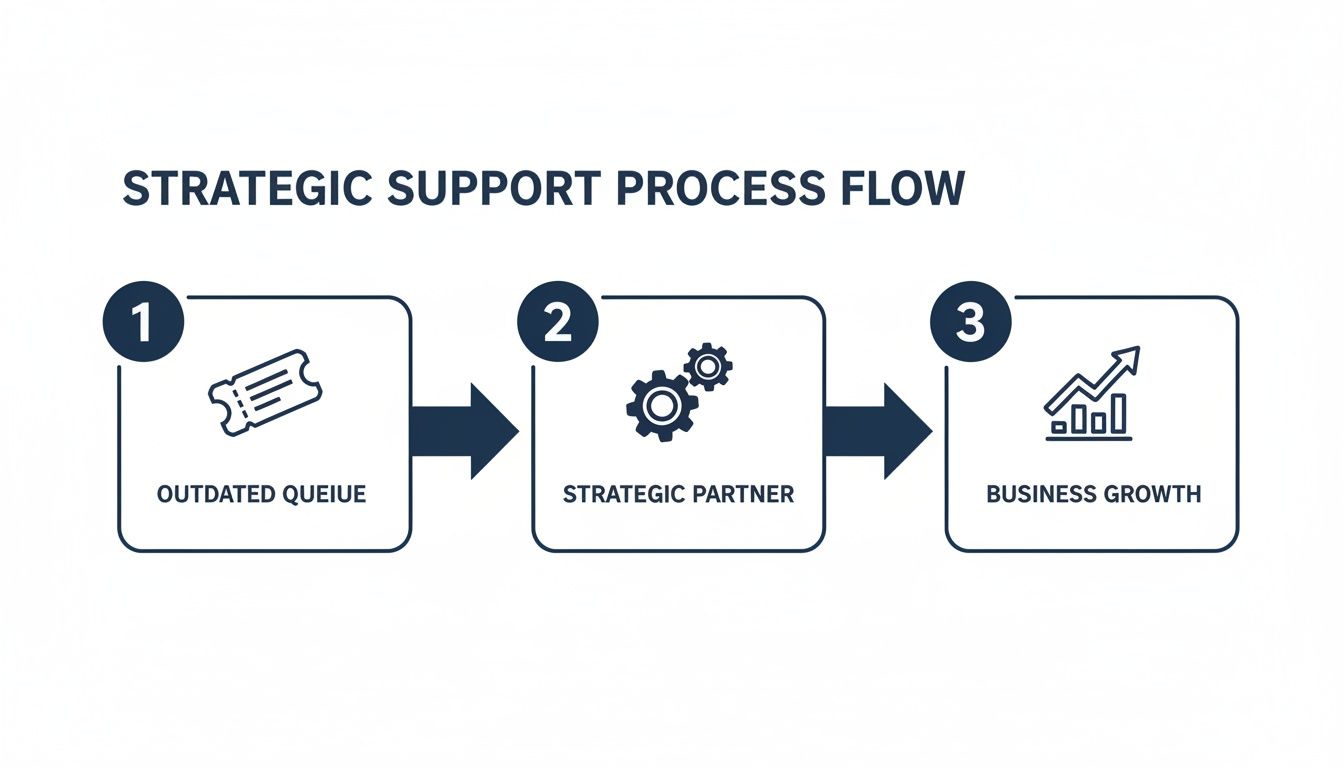 STRATEGIC SUPPORT PROCESS FLOW

1
OUTDATED QUEIUE

2
STRATEGIC PARTNER

3
BUSINESS GROWTH